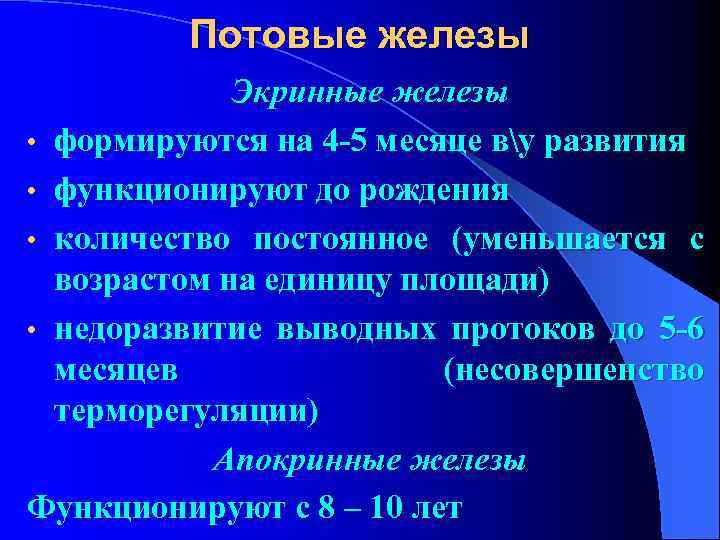 Потовые железы

Экринные железы

• формируются на 4-5 месяце в\у развития
• функционируют до рождения
• количество постоянное (уменьшается с возрастом на единицу площади)
• недоразвитие выводных протоков до 5-6 месяцев (несовершенство терморегуляции)

Апокринные железы

Функционируют с 8 – 10 лет